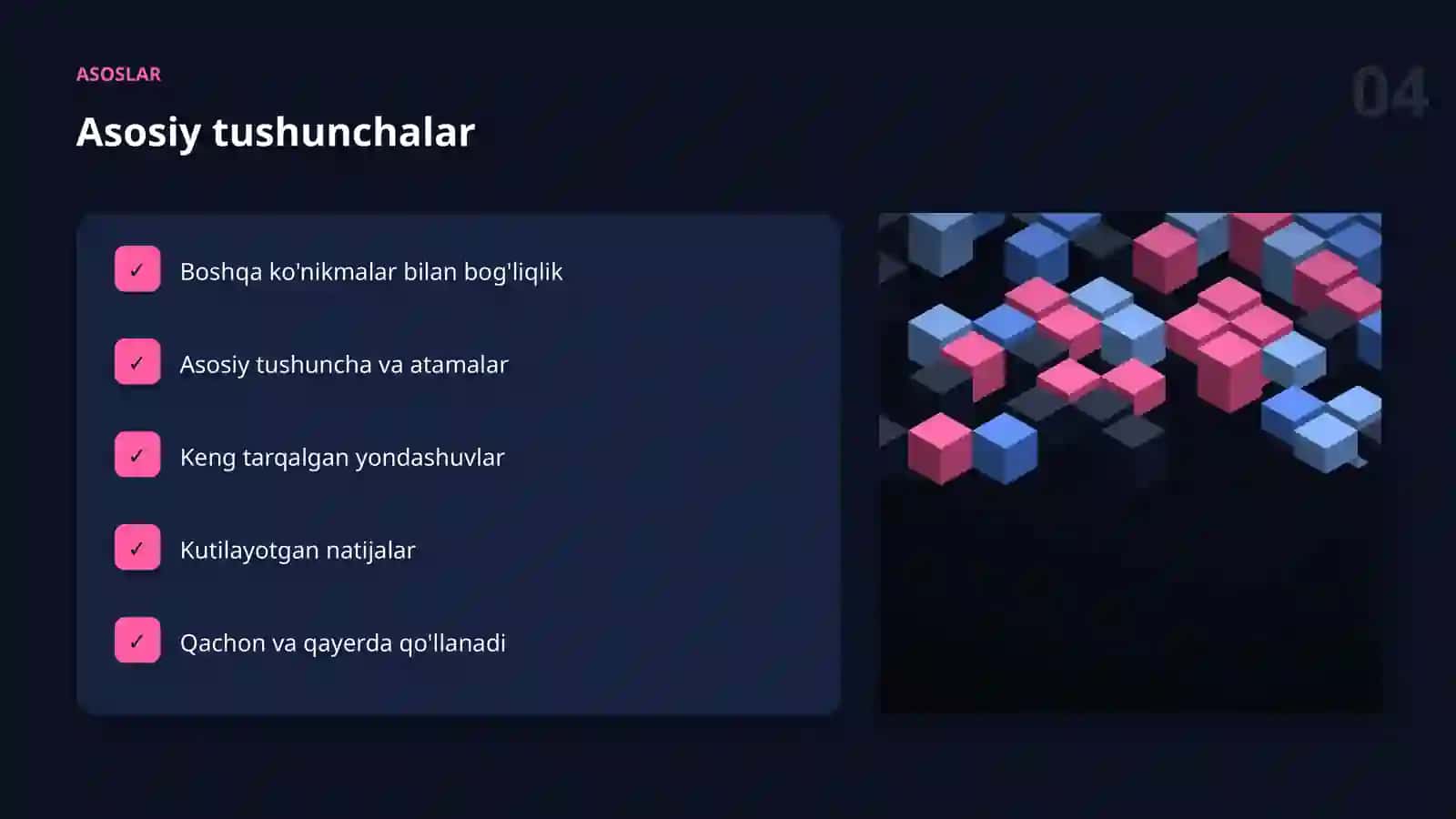 ASOSLAR

04

Asosiy tushunchalar

✓ Boshqa ko'nikmalar bilan bog'liqlik

✓ Asosiy tushuncha va atamalar

✓ Keng tarqalgan yondashuvlar

✓ Kutilayotgan natijalar

✓ Qachon va qayerda qo'llanadi